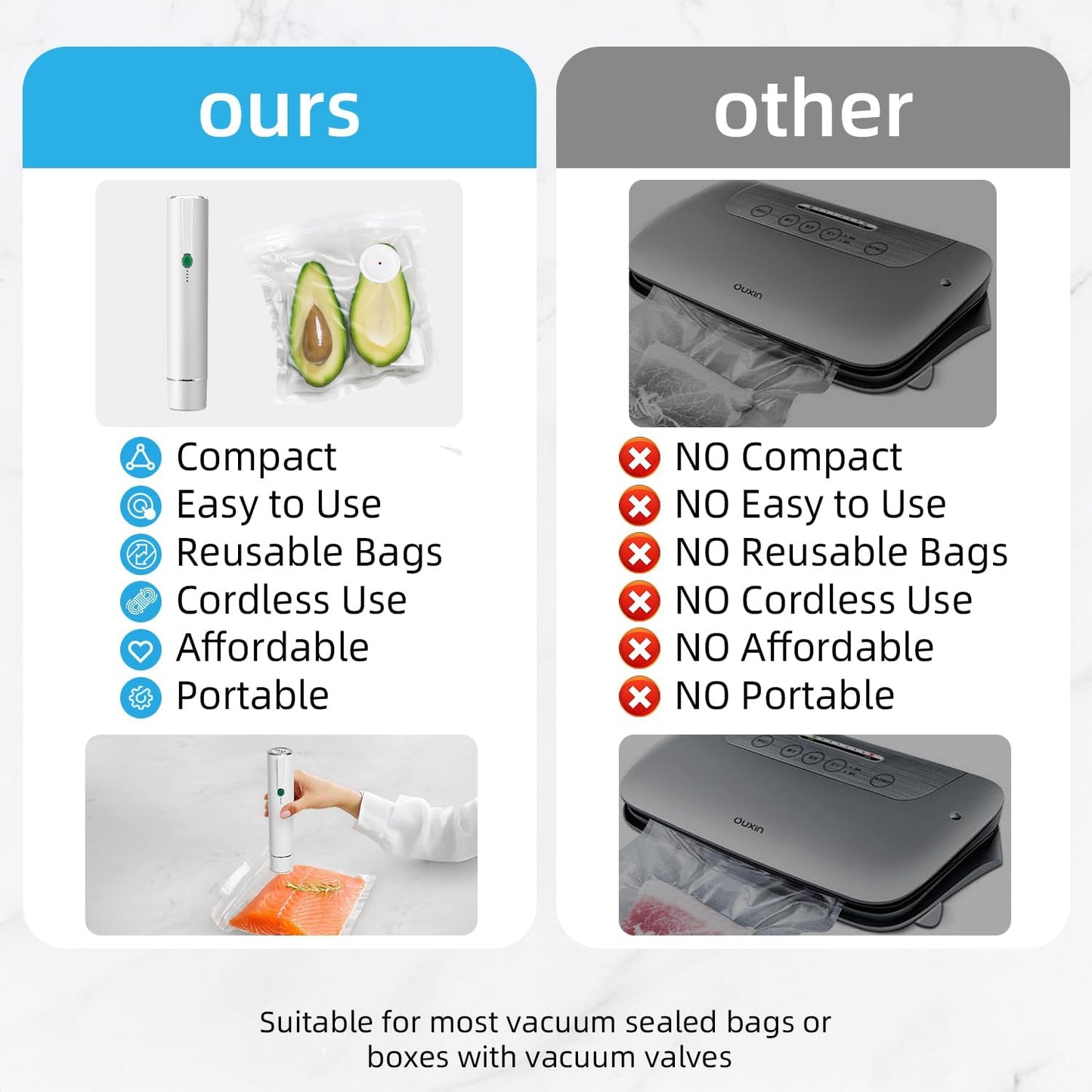 ours

Compact
Easy to Use
Reusable Bags
Cordless Use
Affordable
Portable

other

ouxin

NO Compact
NO Easy to Use
NO Reusable Bags
NO Cordless Use
NO Affordable
NO Portable

ouxin

Suitable for most vacuum sealed bags or boxes with vacuum valves